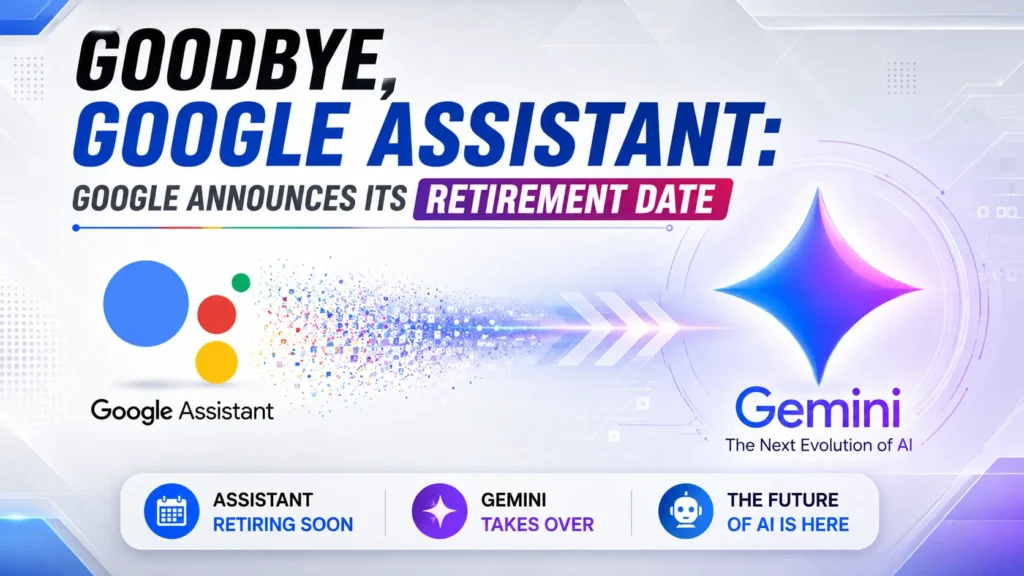 GOODBYE, GOOGLE ASSISTANT:

GOOGLE ANNOUNCES ITS RETIREMENT DATE

Google Assistant

Gemini

The Next Evolution of AI

ASSISTANT RETIRING SOON

GEMINI TAKES OVER

THE FUTURE OF AI IS HERE